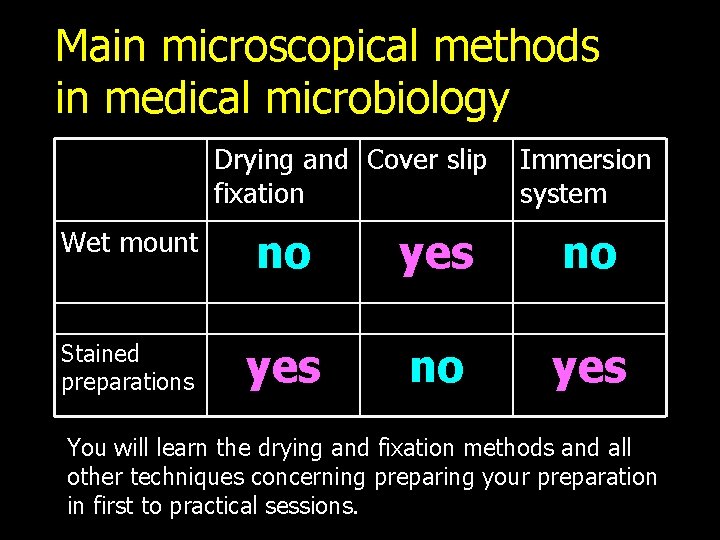 Main microscopical methods in medical microbiology

| | Drying and fixation | Cover slip | Immersion system |
|---|---|---|---|
| Wet mount | no | yes | no |
| | | | |
| Stained preparations | yes | no | yes |

You will learn the drying and fixation methods and all other techniques concerning preparing your preparation in first to practical sessions.